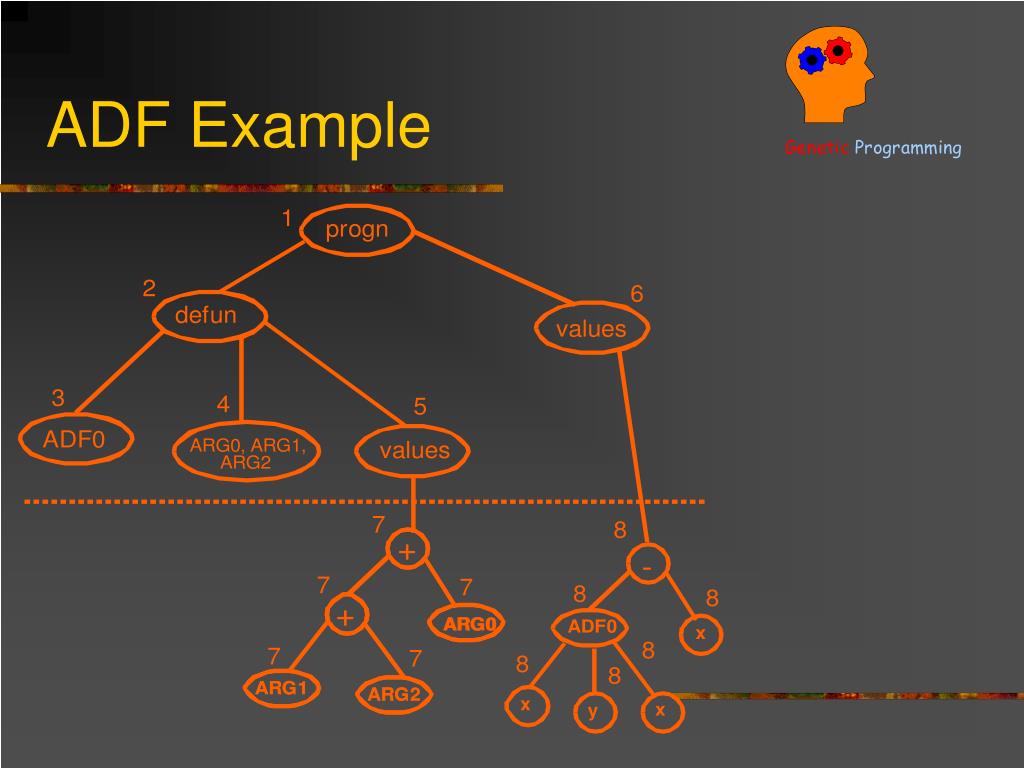 ADF Example

Genetic Programming

1 progn

2 defun

6 values

3 ADF0

4 ARG0, ARG1, ARG2

5 values

7 +

7 +

7 ARG0

7 ARG1

7 ARG2

8 -

8 ADF0

8 x

8 x

8 y

8 x